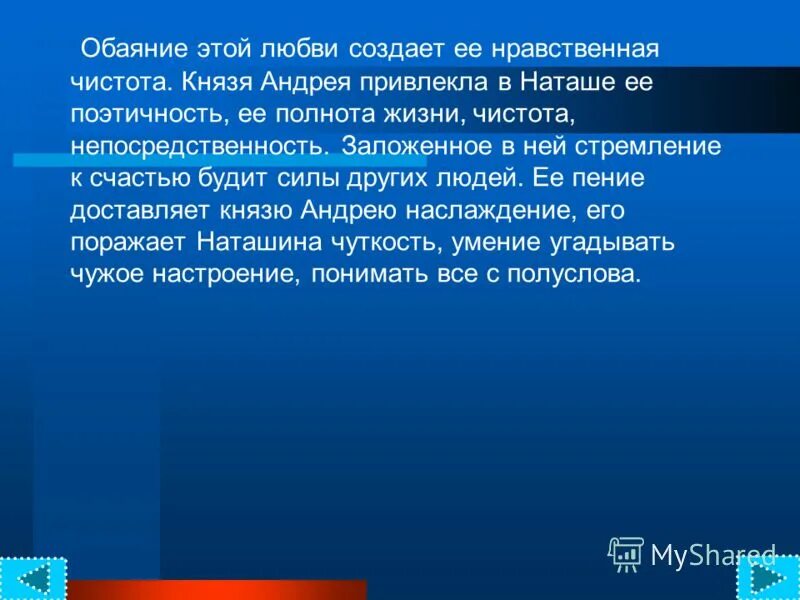 Обаяние этой любви создает ее нравственная чистота. Князя Андрея привлекла в Наташе ее поэтичность, ее полнота жизни, чистота, непосредственность. Заложенное в ней стремление к счастью будит силы других людей. Ее пение доставляет князю Андрею наслаждение, его поражает Наташина чуткость, умение угадывать чужое настроение, понимать все с полуслова.

MyShared